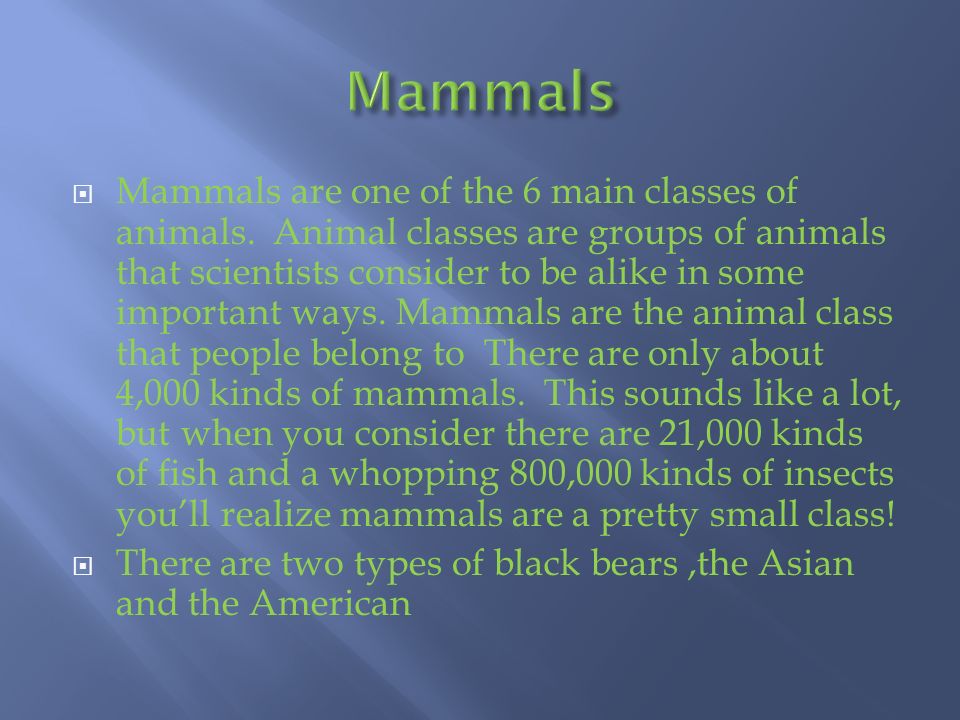 Mammals

Mammals are one of the 6 main classes of animals. Animal classes are groups of animals that scientists consider to be alike in some important ways. Mammals are the animal class that people belong to There are only about 4,000 kinds of mammals. This sounds like a lot, but when you consider there are 21,000 kinds of fish and a whopping 800,000 kinds of insects you'll realize mammals are a pretty small class!

There are two types of black bears ,the Asian and the American